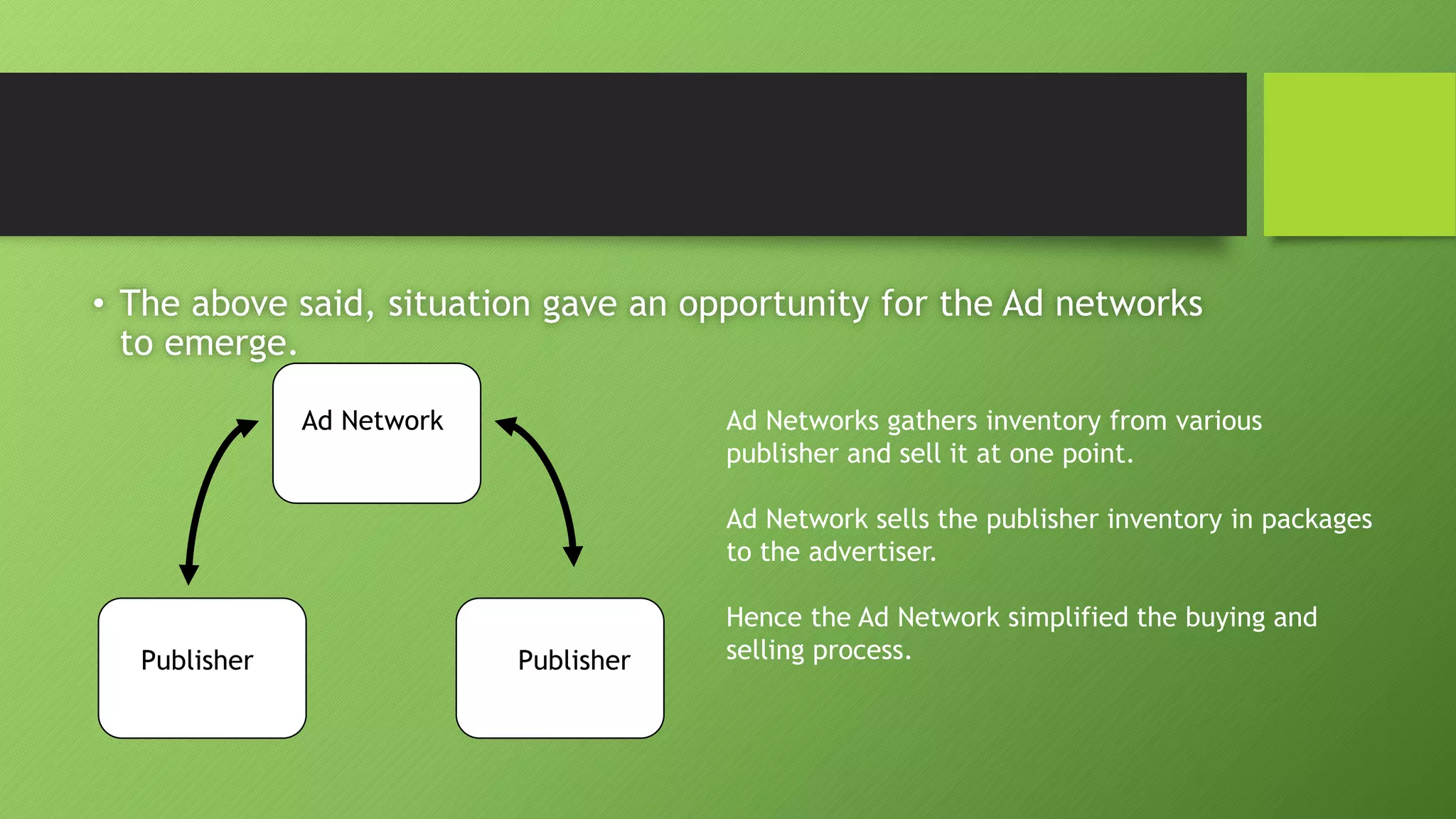 • The above said, situation gave an opportunity for the Ad networks to emerge.

Ad Network

Publisher

Publisher

Ad Networks gathers inventory from various publisher and sell it at one point.

Ad Network sells the publisher inventory in packages to the advertiser.

Hence the Ad Network simplified the buying and selling process.